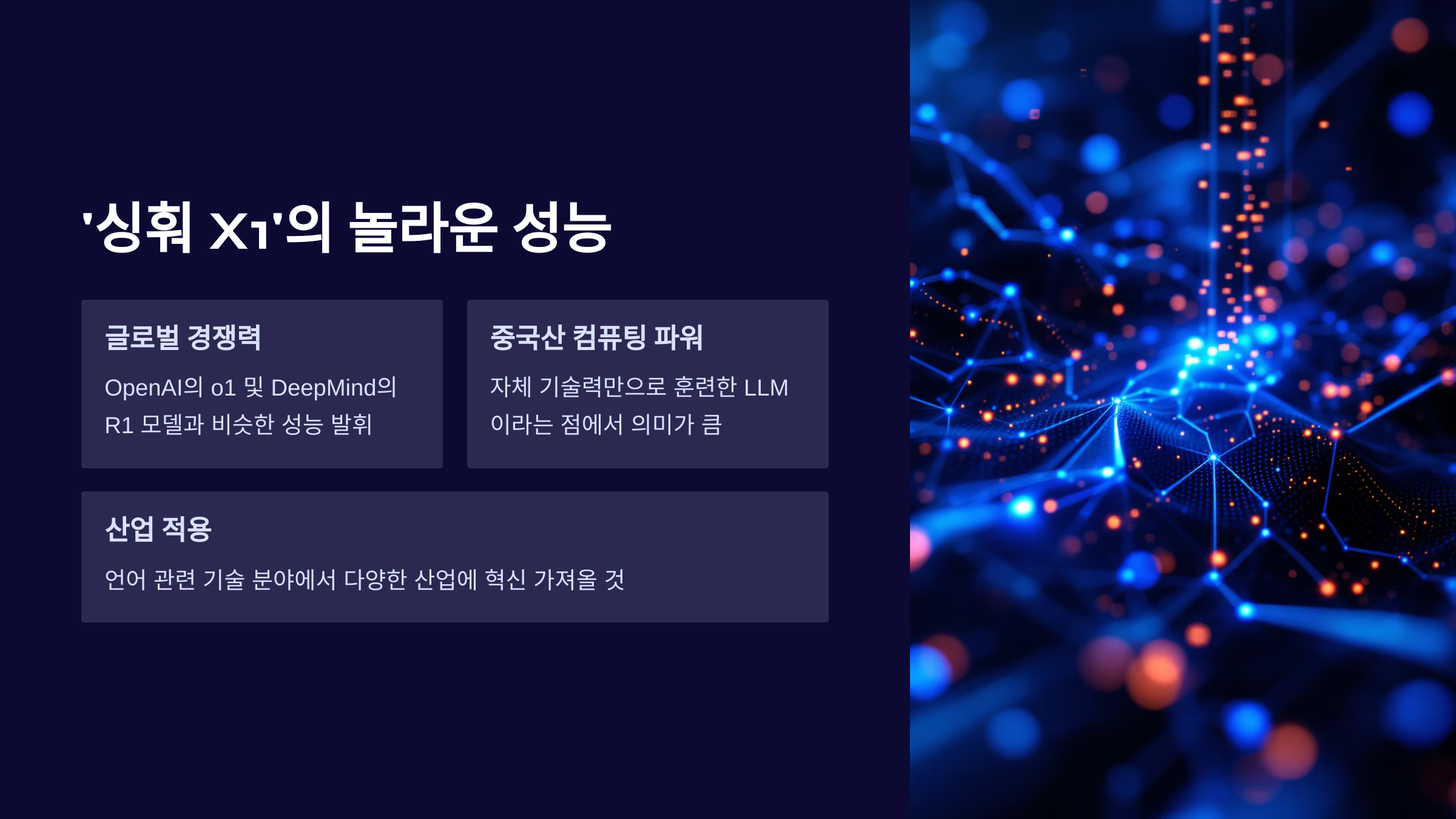 '싱훠 X1'의 놀라운 성능

글로벌 경쟁력

OpenAI의 o1 및 DeepMind의 R1 모델과 비슷한 성능 발휘

중국산 컴퓨팅 파워

자체 기술력만으로 훈련한 LLM 이라는 점에서 의미가 큼

산업 적용

언어 관련 기술 분야에서 다양한 산업에 혁신 가져올 것